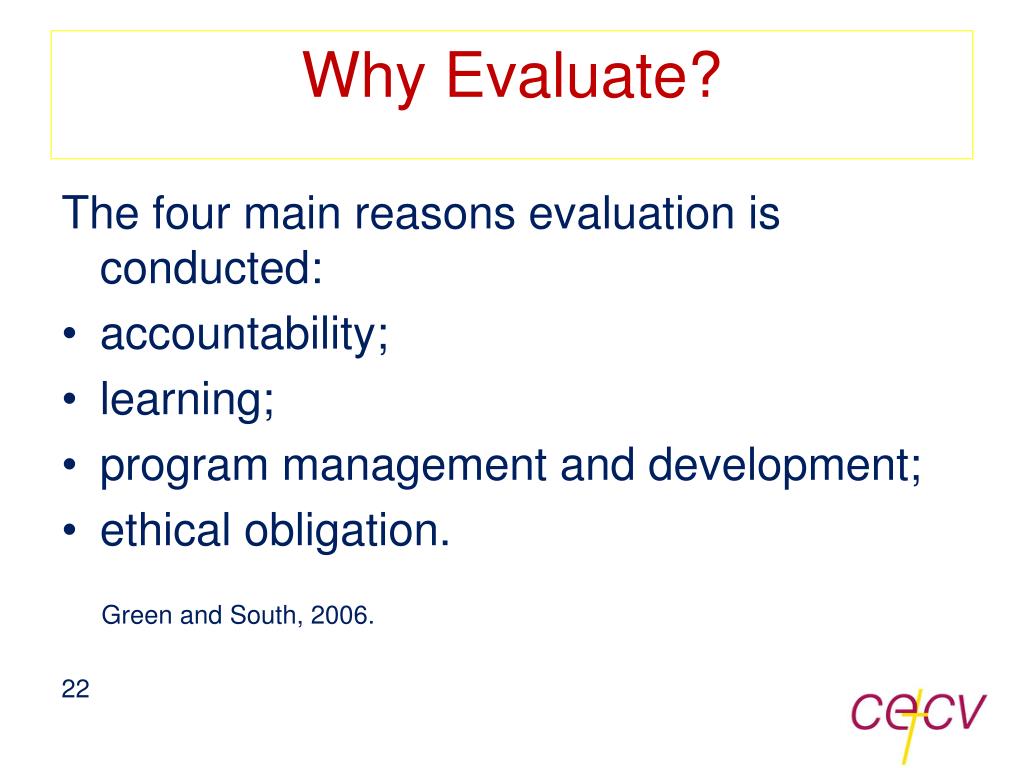 Why Evaluate?

The four main reasons evaluation is conducted:

• accountability;
• learning;
• program management and development;
• ethical obligation.

Green and South, 2006.

22

cecv